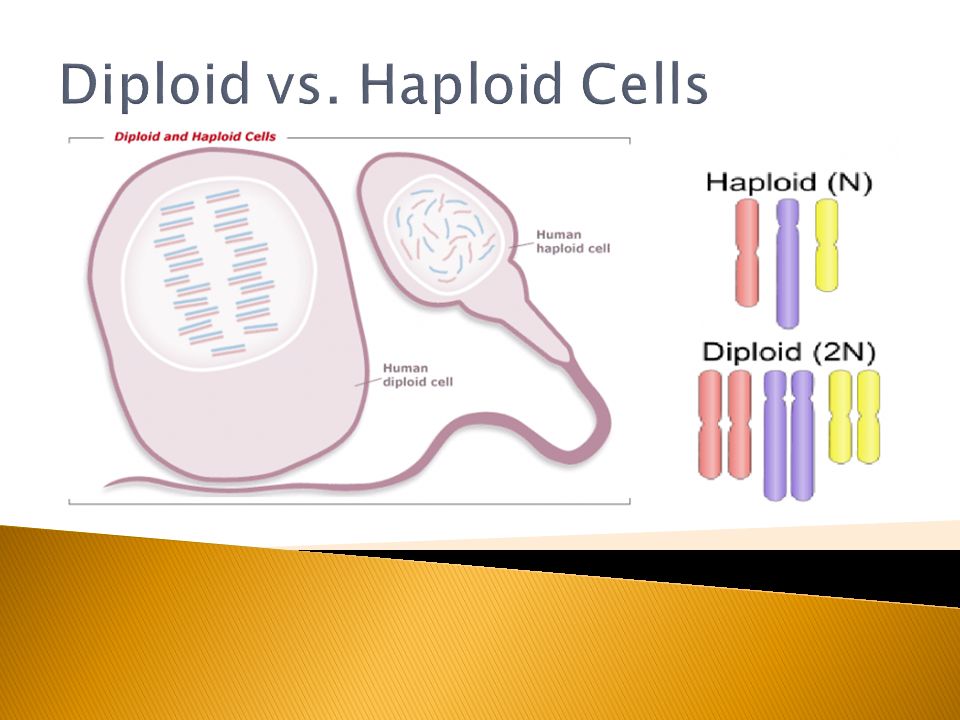 Diploid vs. Haploid Cells

Diploid and Haploid Cells

Human haploid cell

Human diploid cell

Haploid (N)

Diploid (2N)